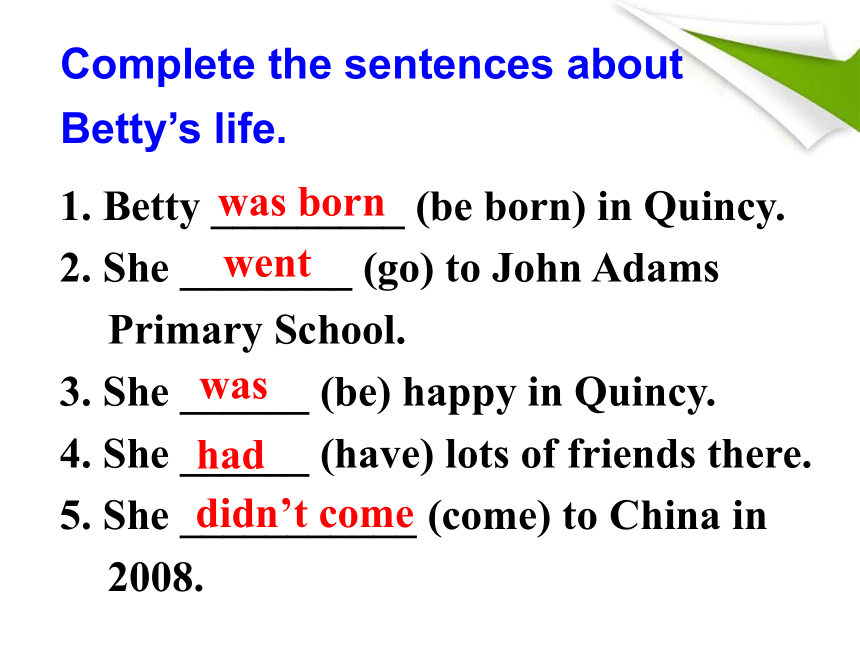 Complete the sentences about Betty’s life.

1. Betty was born (be born) in Quincy.
2. She went (go) to John Adams Primary School.
3. She was (be) happy in Quincy.
4. She had (have) lots of friends there.
5. She didn’t come (come) to China in 2008.